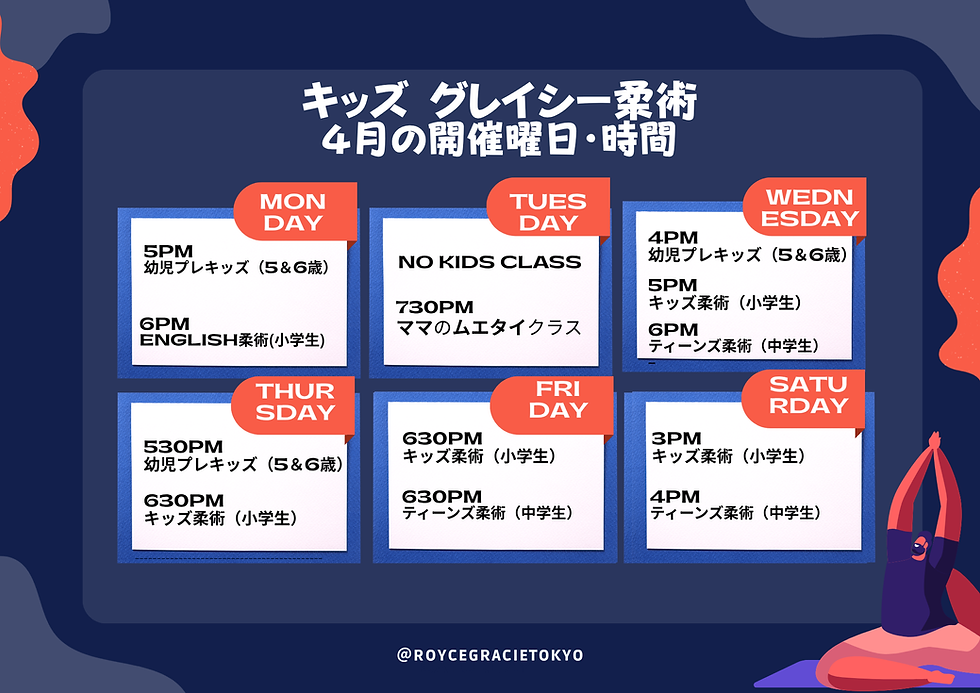 キッズ グレイシー柔術
4月の開催曜日・時間

MON DAY

5PM
幼児プレキッズ（5&6歳）

6PM
ENGLISH柔術(小学生)

TUES DAY

NO KIDS CLASS

730PM
ママのムエタイクラス

WEDN ESDAY

4PM
幼児プレキッズ（5&6歳）

5PM
キッズ柔術（小学生）

6PM
ティーンズ柔術（中学生）

THUR SDAY

530PM
幼児プレキッズ（5&6歳）

630PM
キッズ柔術（小学生）

FRI DAY

630PM
キッズ柔術（小学生）

630PM
ティーンズ柔術（中学生）

SATU RDAY

3PM
キッズ柔術（小学生）

4PM
ティーンズ柔術（中学生）

@ROYCEGRACIETOKYO